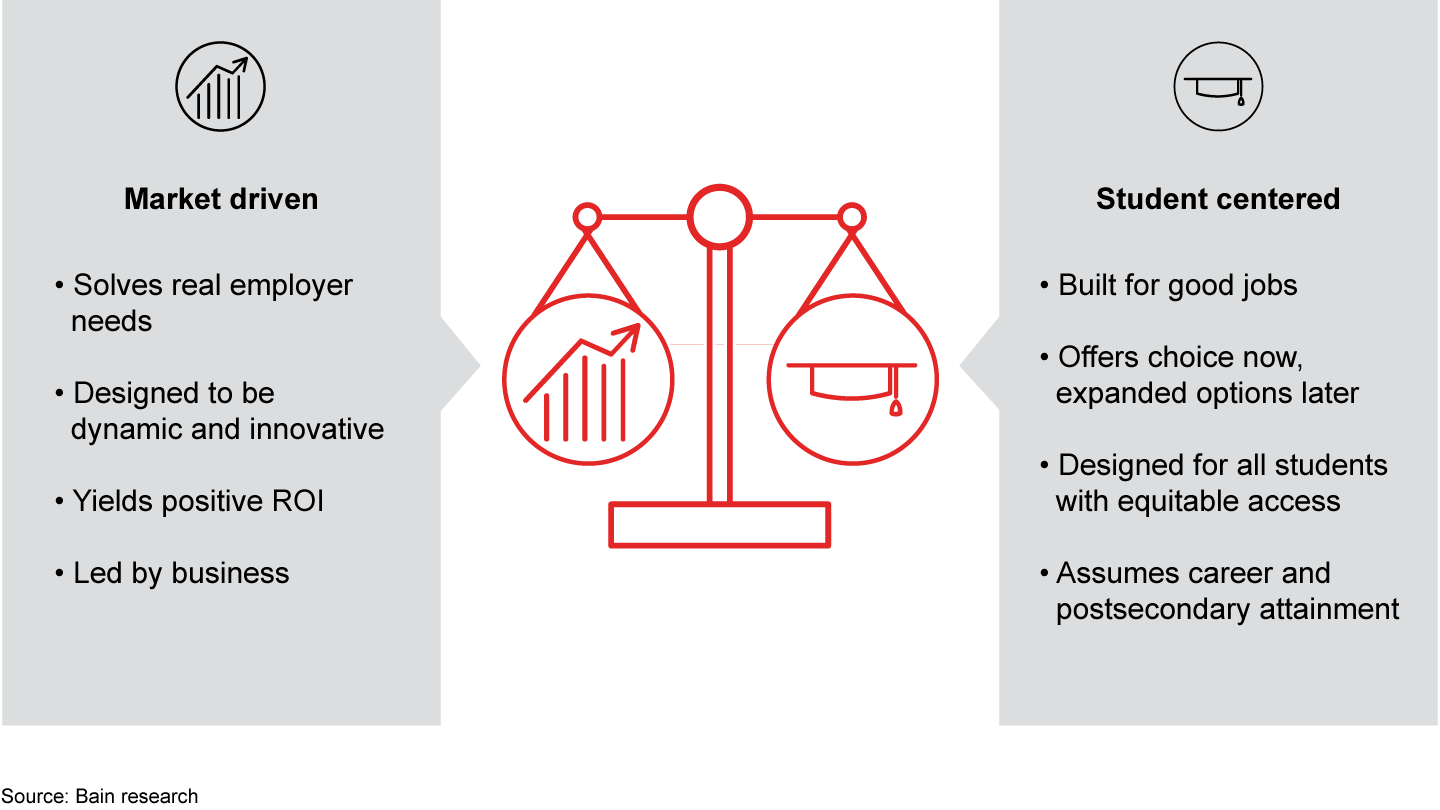 Market driven

• Solves real employer needs

• Designed to be dynamic and innovative

• Yields positive ROI

• Led by business

Student centered

• Built for good jobs

• Offers choice now, expanded options later

• Designed for all students with equitable access

• Assumes career and postsecondary attainment

Source: Bain research